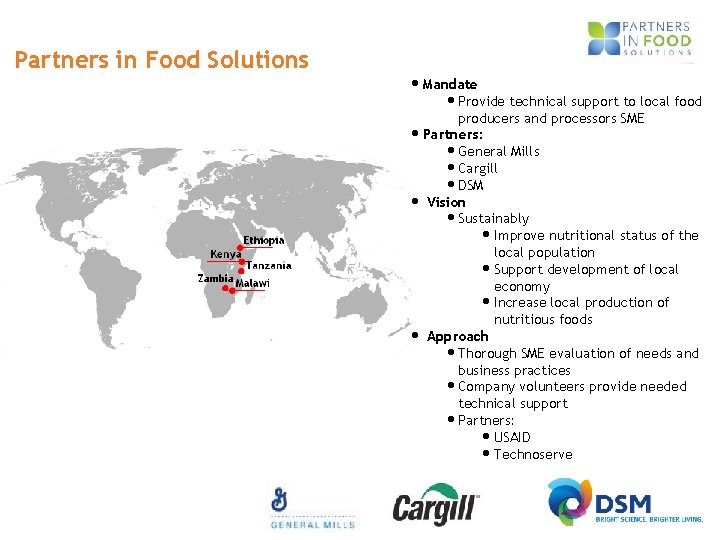 PARTNERS IN FOOD SOLUTIONS

Partners in Food Solutions

Ethiopia
Kenya
Tanzania
Zambia
Malawi

• Mandate
• Provide technical support to local food producers and processors SME
• Partners:
• General Mills
• Cargill
• DSM
• Vision
• Sustainably
• Improve nutritional status of the local population
• Support development of local economy
• Increase local production of nutritious foods
• Approach
• Thorough SME evaluation of needs and business practices
• Company volunteers provide needed technical support
• Partners:
• USAID
• Technoserve

GENERAL MILLS

Cargill

DSM
BRIGHT SCIENCE. BRIGHTER LIVING.